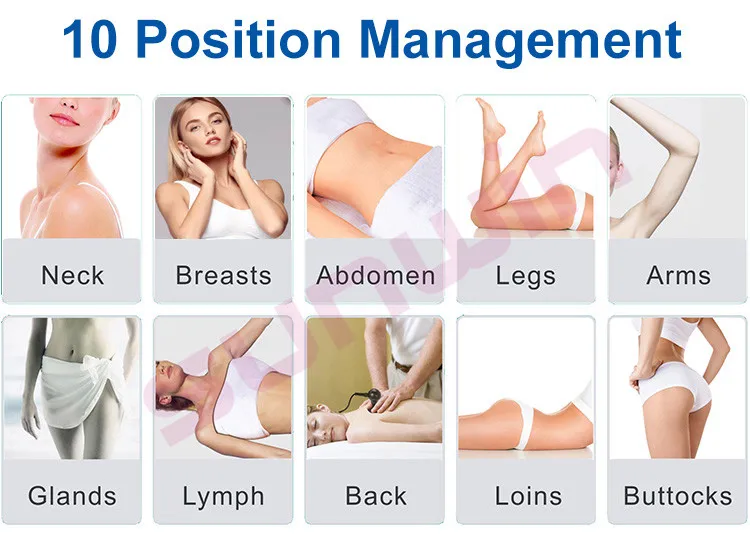 10 Position Management

Neck

Breasts

Abdomen

Legs

Arms

Glands

Lymph

Back

Loins

Buttocks

SUNWIN